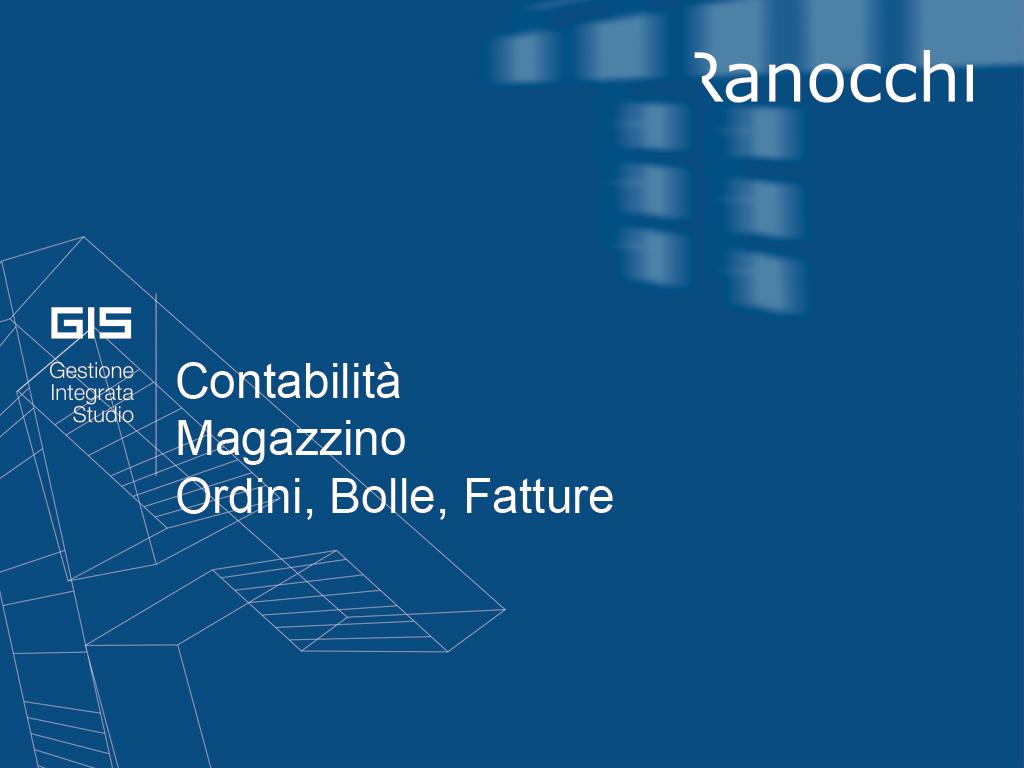 Ranocchi

GIS
Gestione
Integrata
Studio

Contabilità
Magazzino
Ordini, Bolle, Fatture